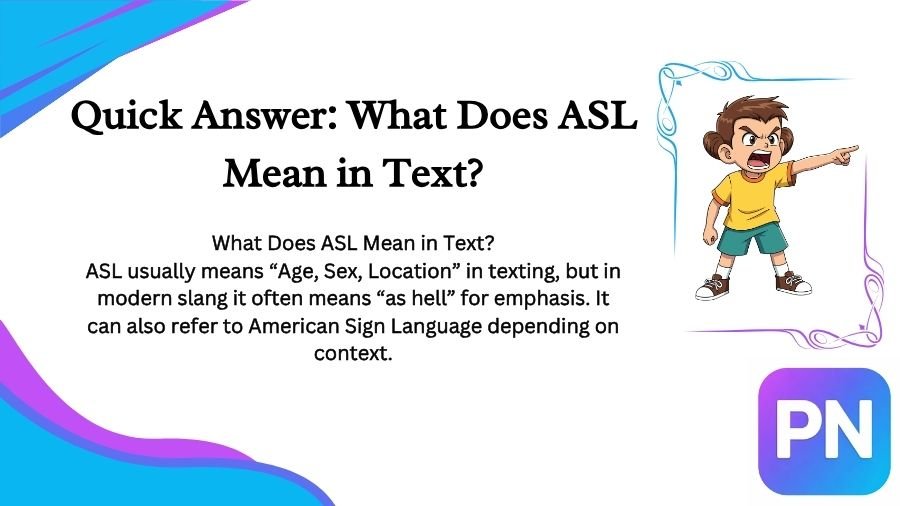 Quick Answer: What Does ASL Mean in Text?

What Does ASL Mean in Text?
ASL usually means “Age, Sex, Location” in texting, but in modern slang it often means “as hell” for emphasis. It can also refer to American Sign Language depending on context.

PN